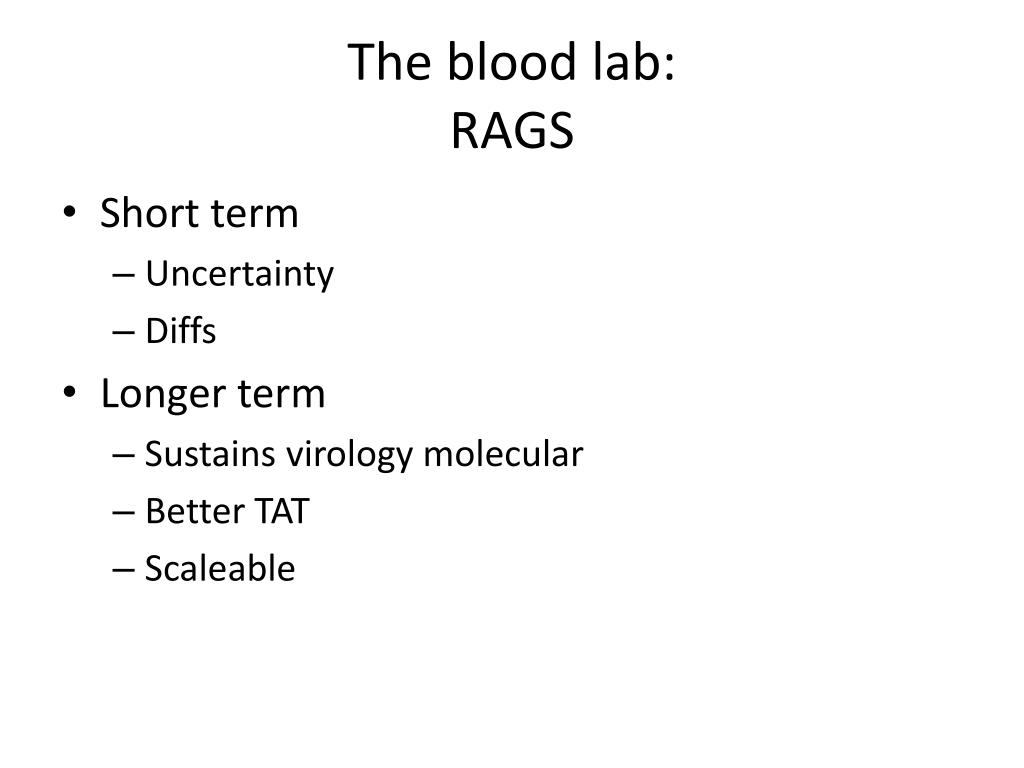 The blood lab:
RAGS

• Short term
– Uncertainty
– Diffs
• Longer term
– Sustains virology molecular
– Better TAT
– Scaleable